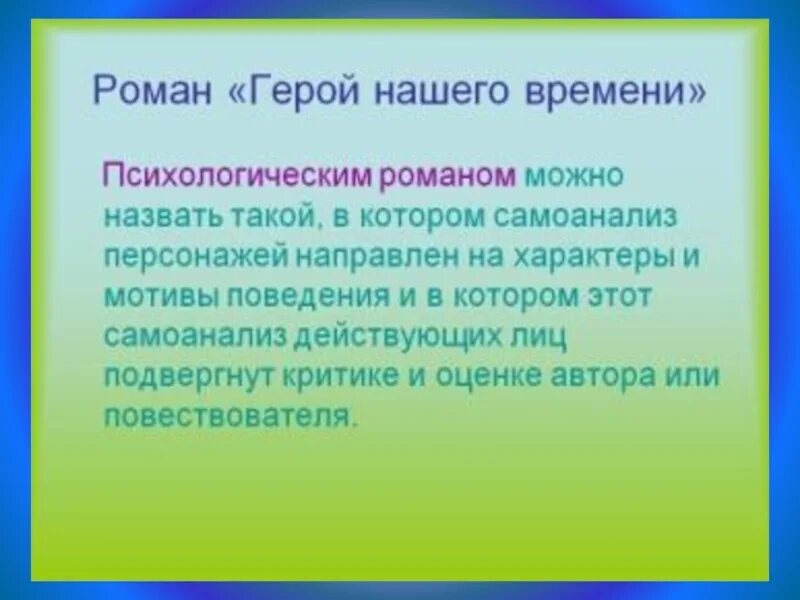 Роман «Герой нашего времени»

Психологическим романом можно назвать такой, в котором самоанализ персонажей направлен на характеры и мотивы поведения и в котором этот самоанализ действующих лиц подвергнут критике и оценке автора или повествователя.